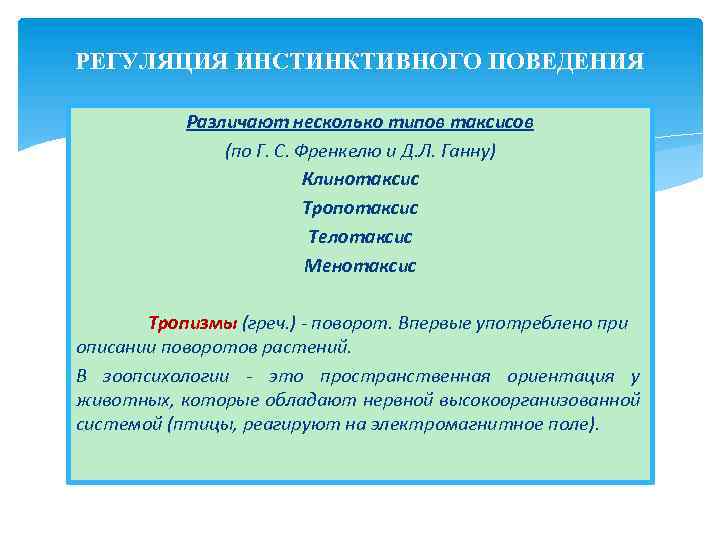 РЕГУЛЯЦИЯ ИНСТИНКТИВНОГО ПОВЕДЕНИЯ

Различают несколько типов таксисов
(по Г. С. Френкелю и Д.Л. Ганну)
Клинотаксис
Тропотаксис
Телотаксис
Менотаксис

Тропизмы (греч.) - поворот. Впервые употреблено при описании поворотов растений.

В зоопсихологии - это пространственная ориентация у животных, которые обладают нервной высокоорганизованной системой (птицы, реагируют на электромагнитное поле).